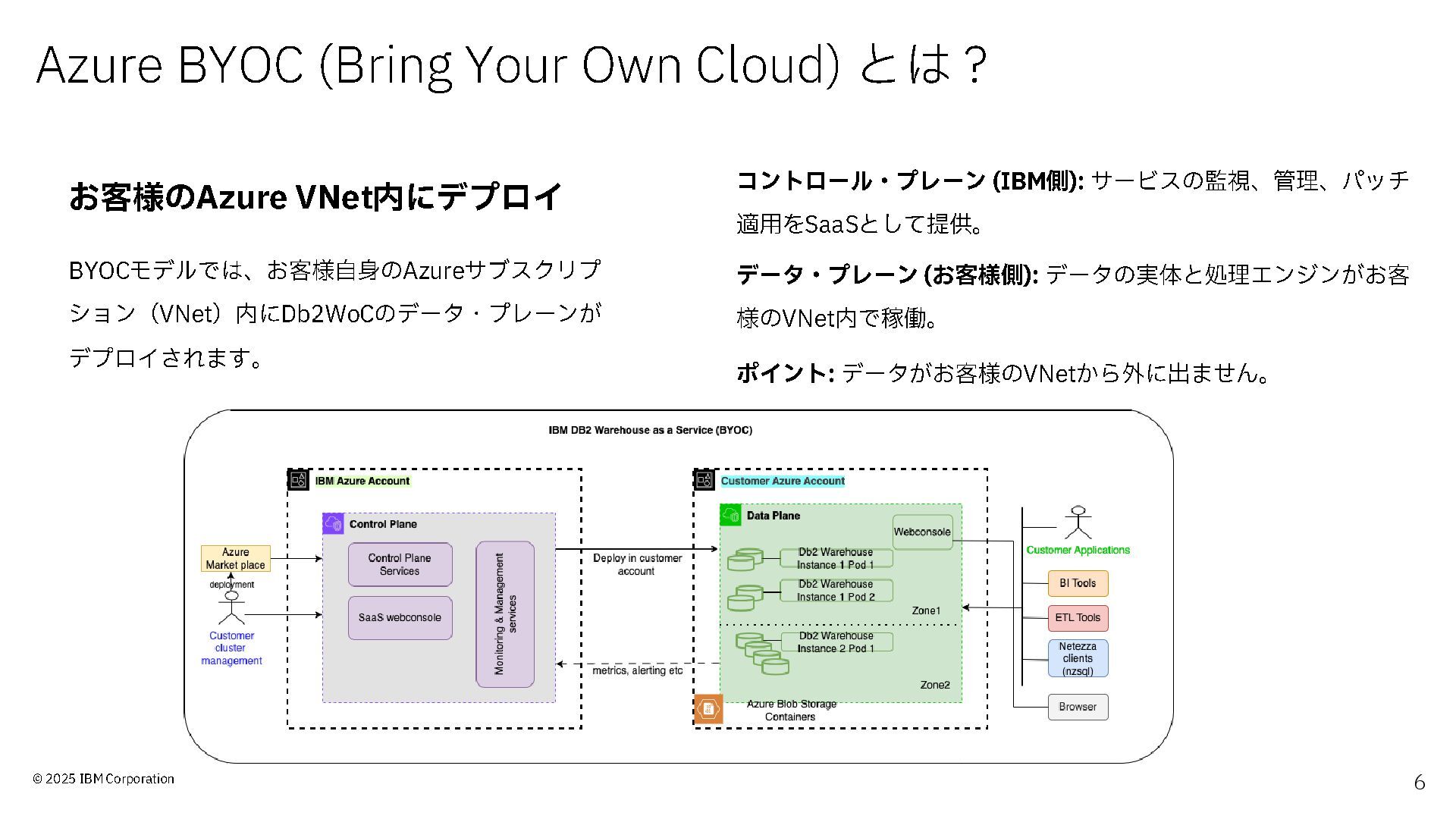 Azure BYOC (Bring Your Own Cloud) とは？

お客様のAzure VNet内にデプロイ

BYOCモデルでは、お客様自身のAzureサブスクリプション（VNet）内にDb2WoCのデータ・プレーンがデプロイされます。

コントロール・プレーン (IBM側): サービスの監視、管理、パッチ適用をSaaSとして提供。

データ・プレーン (お客様側): データの実体と処理エンジンがお客様のVNet内で稼働。

ポイント: データがお客様のVNetから外に出ません。

IBM DB2 Warehouse as a Service (BYOC)

IBM Azure Account

Control Plane

Control Plane Services

SaaS webconsole

Monitoring & Management services

Azure Market place

deployment

Customer cluster management

Deploy in customer account

metrics, alerting etc

Customer Azure Account

Data Plane

Webconsole

Db2 Warehouse Instance 1 Pod 1

Db2 Warehouse Instance 1 Pod 2

Zone1

Db2 Warehouse Instance 2 Pod 1

Zone2

Azure Blob Storage Containers

Customer Applications

BI Tools

ETL Tools

Netezza clients (nzsql)

Browser

© 2025 IBM Corporation

6